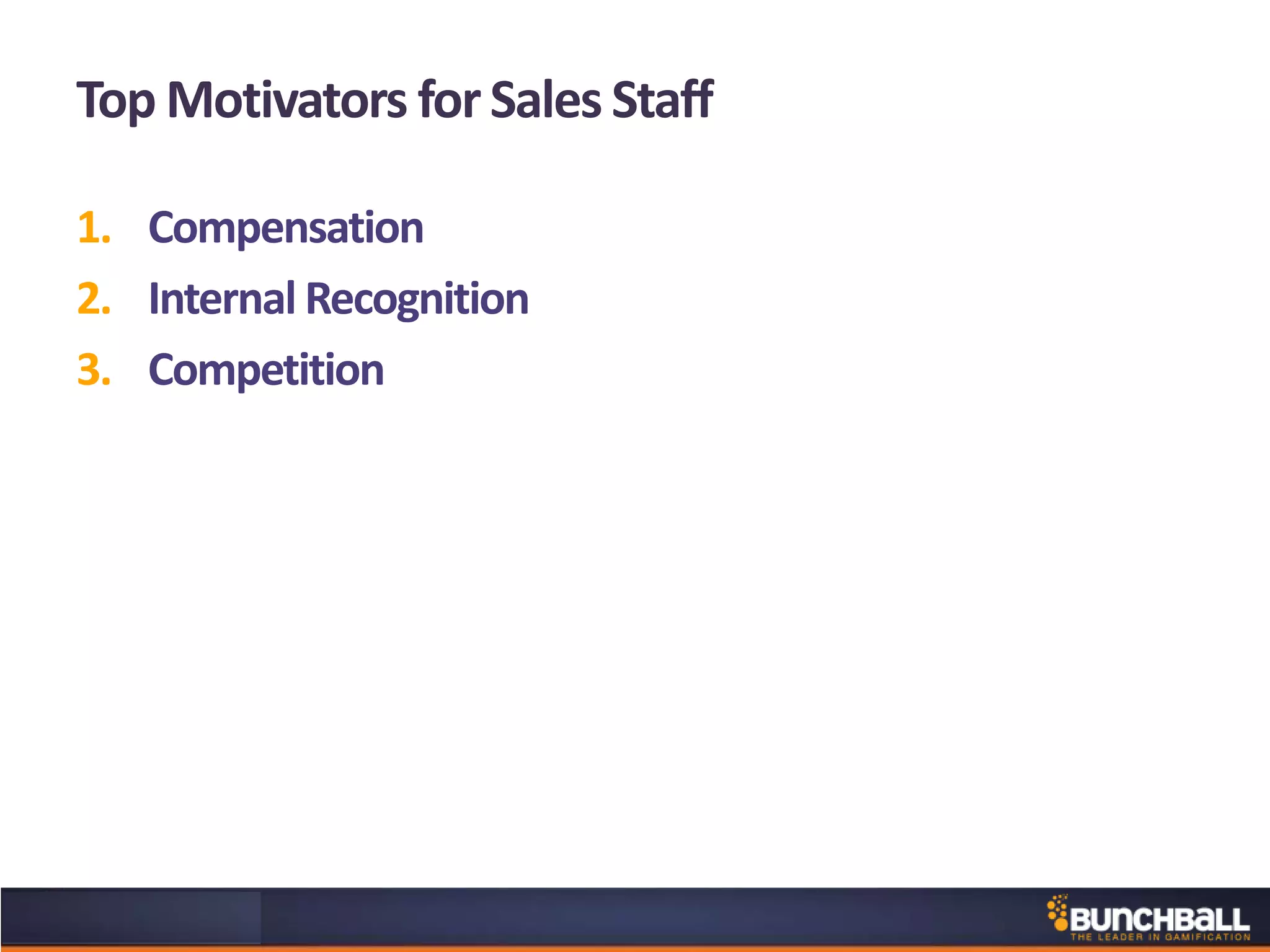 Top Motivators for Sales Staff

1. Compensation
2. Internal Recognition
3. Competition

BUNCHBALL
THE LEADER IN GAMIFICATION